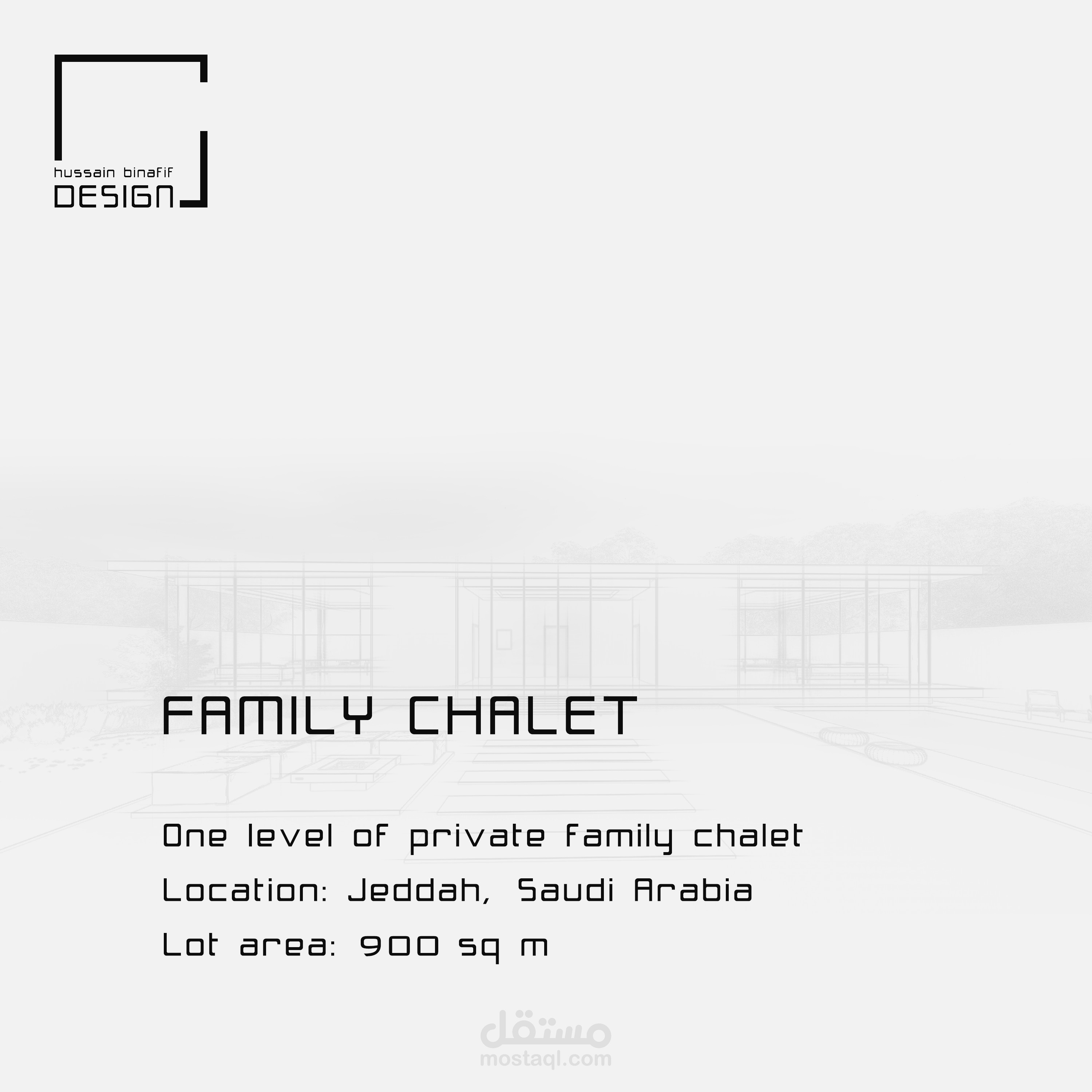 hussain binafif
DESIGN

FAMILY CHALET

One level of private family chalet

Location: Jeddah, Saudi Arabia

Lot area: 900 sq m

مستقل
mostaql.com